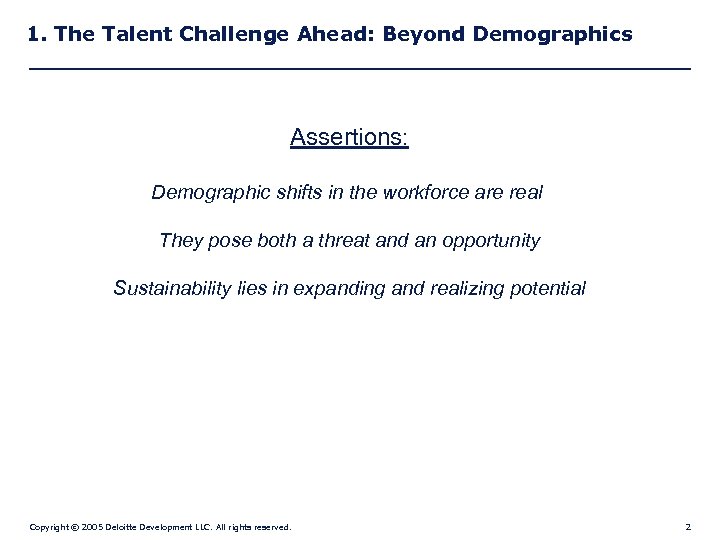 1. The Talent Challenge Ahead: Beyond Demographics

Assertions:

Demographic shifts in the workforce are real

They pose both a threat and an opportunity

Sustainability lies in expanding and realizing potential

Copyright © 2005 Deloitte Development LLC. All rights reserved.

2